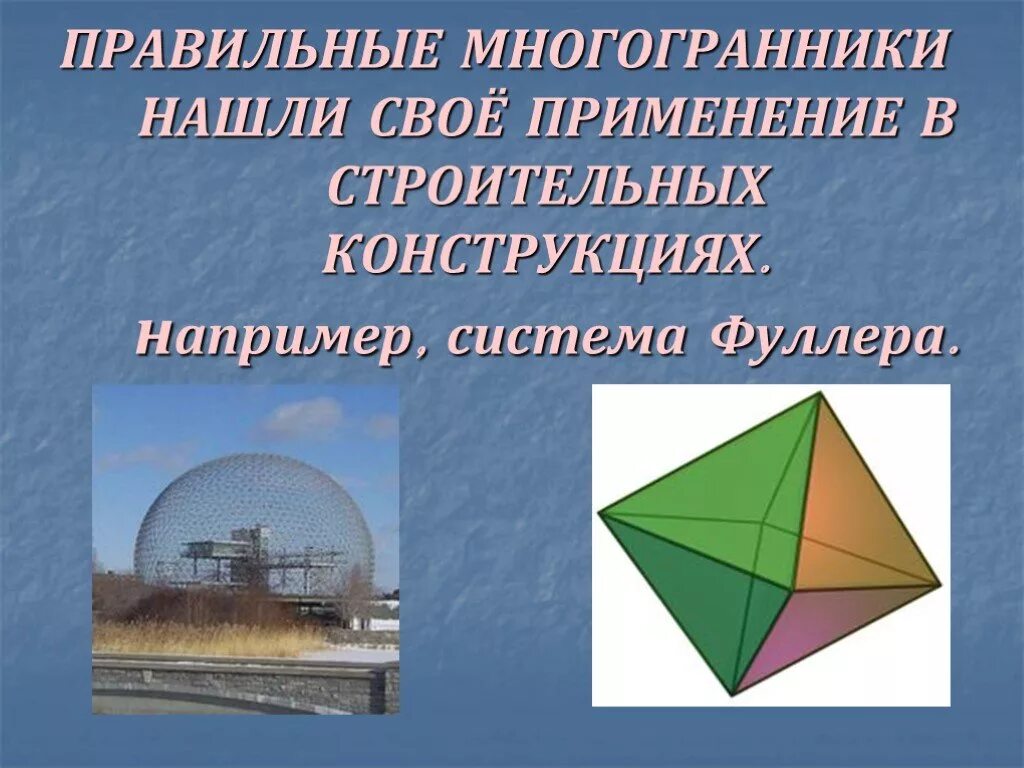 ПРАВИЛЬНЫЕ МНОГОГРАННИКИ НАШЛИ СВОЁ ПРИМЕНЕНИЕ В СТРОИТЕЛЬНЫХ КОНСТРУКЦИЯХ.

Например, система Фуллера.